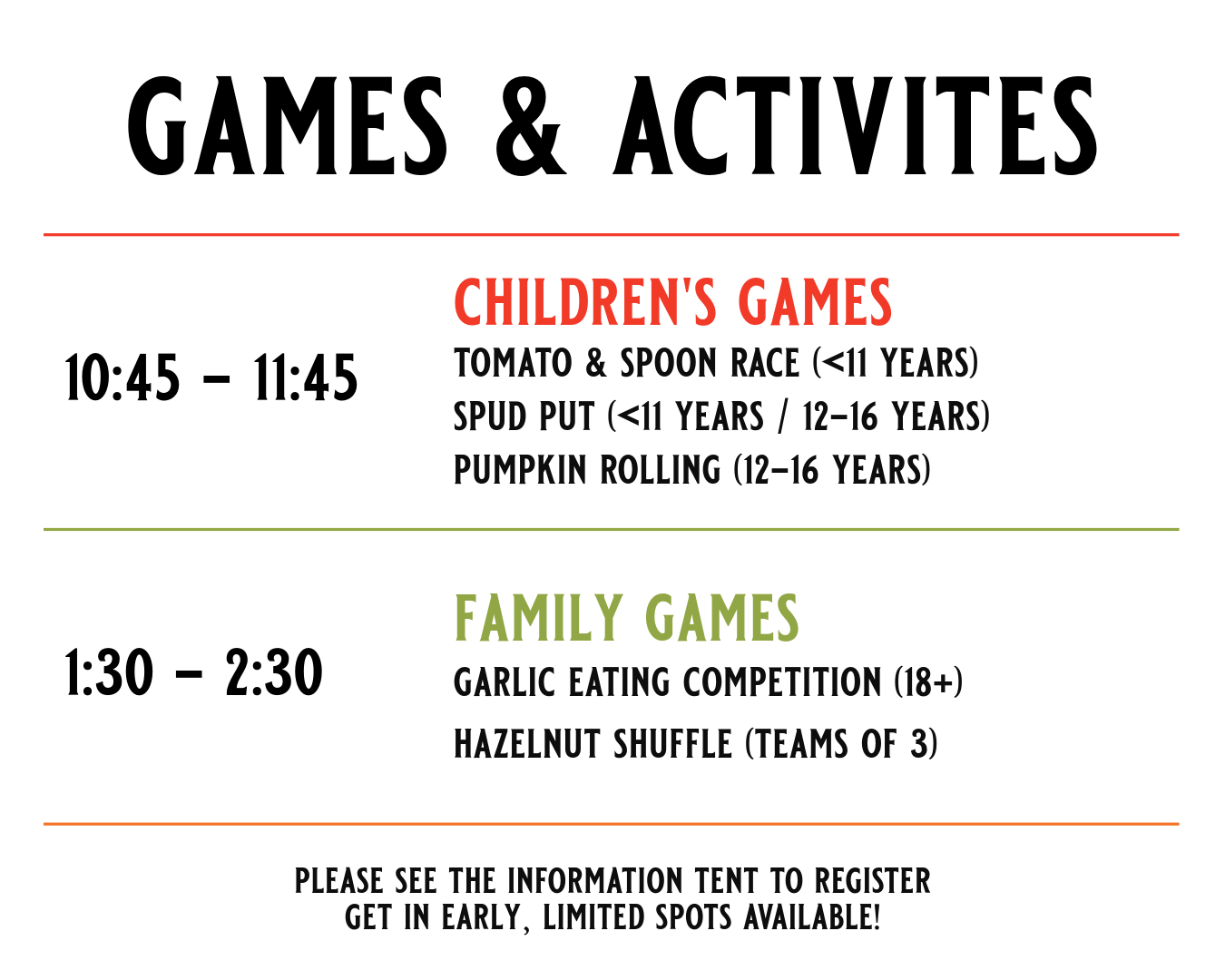 GAMES & ACTIVITES

10:45 – 11:45

CHILDREN'S GAMES
TOMATO & SPOON RACE (<11 YEARS)
SPUD PUT (<11 YEARS / 12–16 YEARS)
PUMPKIN ROLLING (12–16 YEARS)

1:30 – 2:30

FAMILY GAMES
GARLIC EATING COMPETITION (18+)
HAZELNUT SHUFFLE (TEAMS OF 3)

PLEASE SEE THE INFORMATION TENT TO REGISTER
GET IN EARLY, LIMITED SPOTS AVAILABLE!